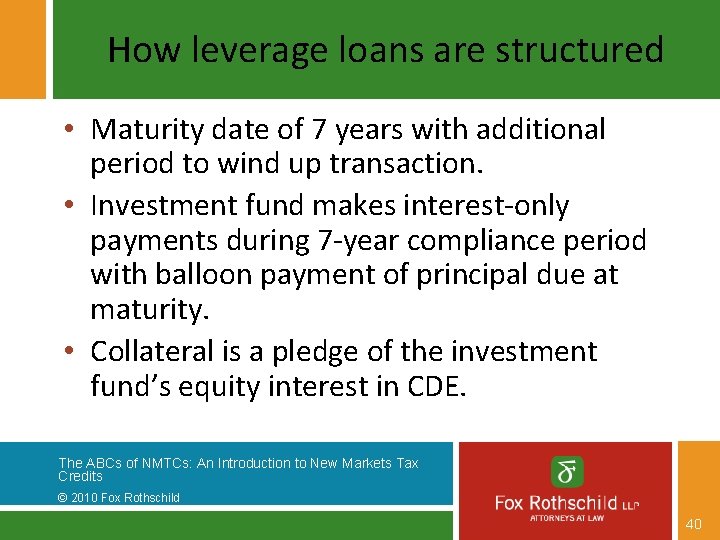 How leverage loans are structured

• Maturity date of 7 years with additional period to wind up transaction.

• Investment fund makes interest-only payments during 7-year compliance period with balloon payment of principal due at maturity.

• Collateral is a pledge of the investment fund's equity interest in CDE.

The ABCs of NMTCs: An Introduction to New Markets Tax Credits

© 2010 Fox Rothschild

Fox Rothschild LLP
ATTORNEYS AT LAW

40